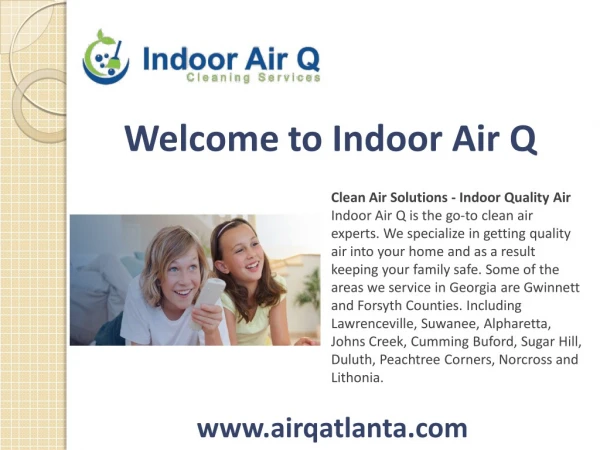 Indoor Air Q
Cleaning Services

Welcome to Indoor Air Q

Clean Air Solutions - Indoor Quality Air
Indoor Air Q is the go-to clean air experts. We specialize in getting quality air into your home and as a result keeping your family safe. Some of the areas we service in Georgia are Gwinnett and Forsyth Counties. Including Lawrenceville, Suwanee, Alpharetta, Johns Creek, Cumming Buford, Sugar Hill, Duluth, Peachtree Corners, Norcross and Lithonia.

www.airqatlanta.com